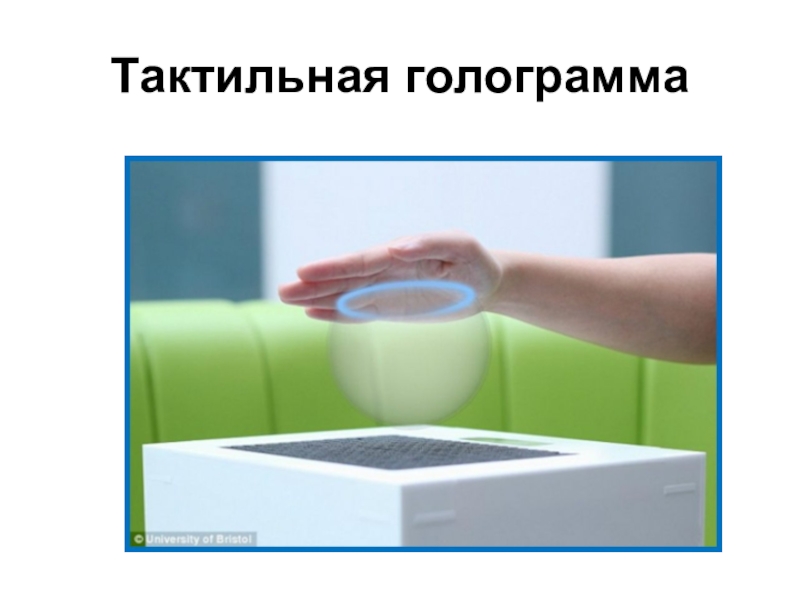 Тактильная голограмма

© University of Bristol